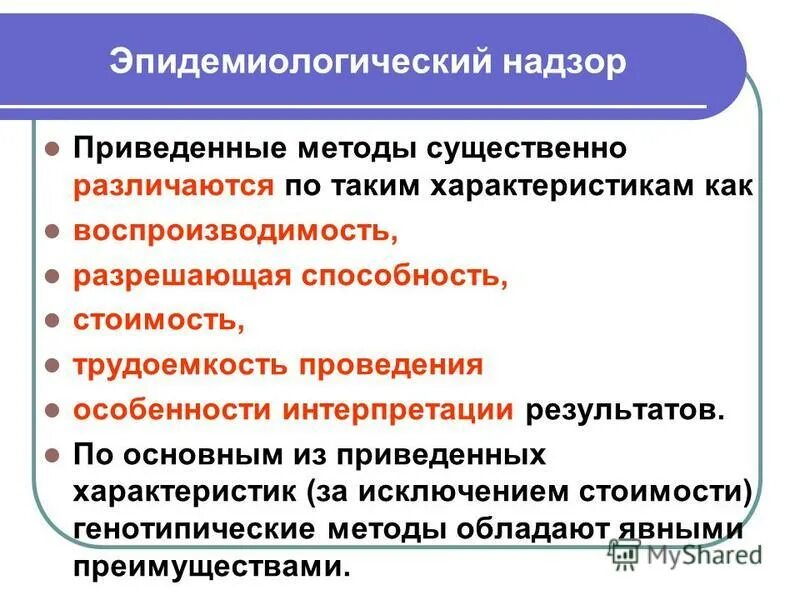 Эпидемиологический надзор

- Приведенные методы существенно различаются по таким характеристикам как
- воспроизводимость,
- разрешающая способность,
- стоимость,
- трудоемкость проведения
- особенности интерпретации результатов.
- По основным из приведенных характеристик (за исключением стоимости) генотипические методы обладают явными преимуществами.

MyShared